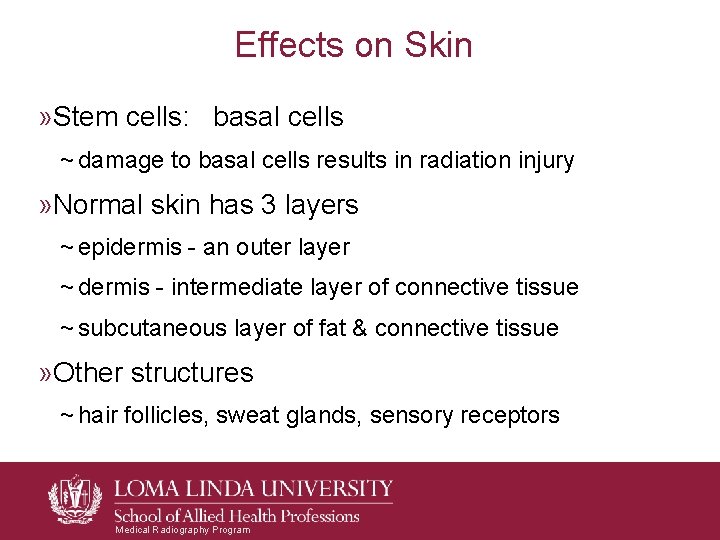 Effects on Skin

»Stem cells: basal cells

~ damage to basal cells results in radiation injury

»Normal skin has 3 layers

~ epidermis - an outer layer

~ dermis - intermediate layer of connective tissue

~ subcutaneous layer of fat & connective tissue

»Other structures

~ hair follicles, sweat glands, sensory receptors

LOMA LINDA UNIVERSITY
School of Allied Health Professions
Medical Radiography Program